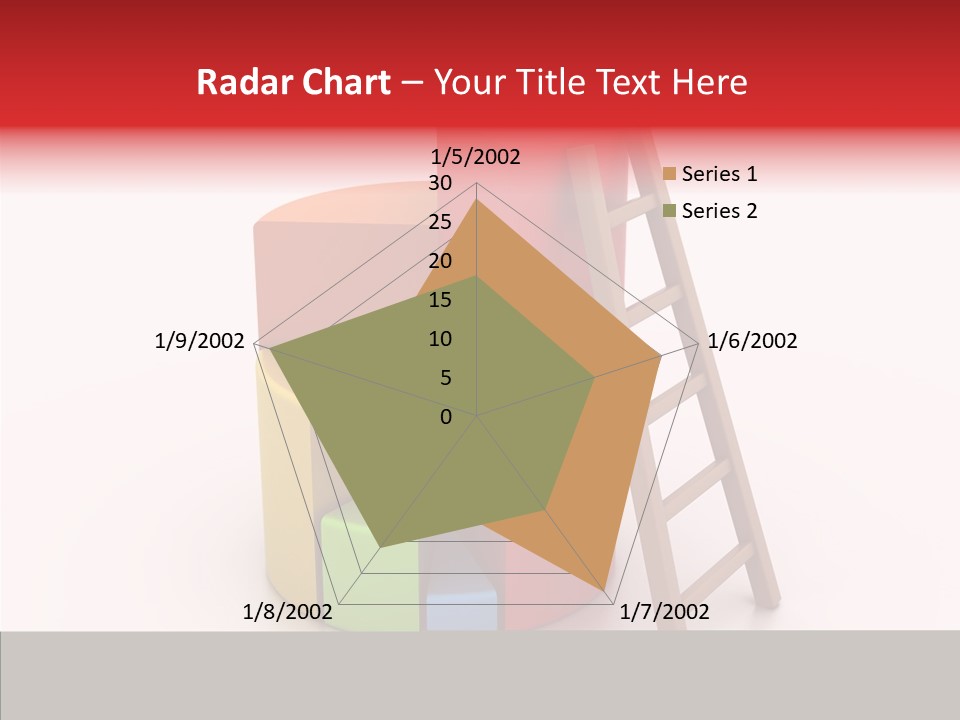 Radar Chart – Your Title Text Here

1/5/2002
30
25
20
15
10
5
0
1/6/2002
1/7/2002
1/8/2002
1/9/2002

Series 1
Series 2